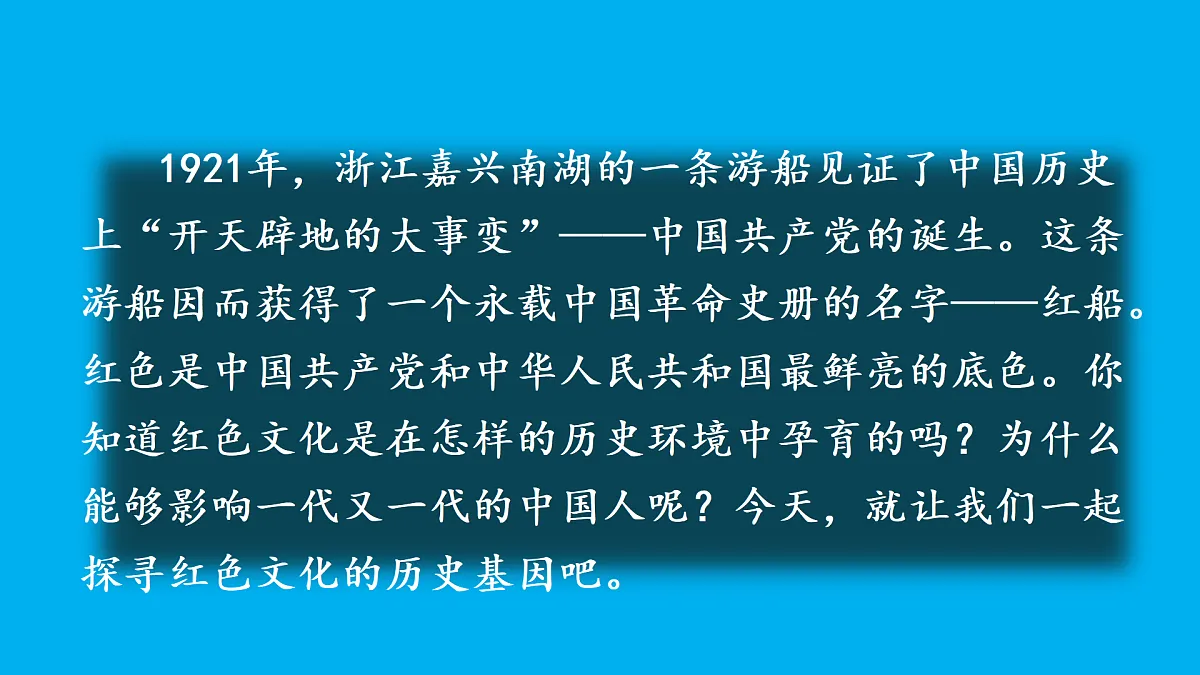 1921年，浙江嘉兴南湖的一条游船见证了中国历史上“开天辟地的大事变”——中国共产党的诞生。这条游船因而获得了一个永载中国革命史册的名字——红船。红色是中国共产党和中华人民共和国最鲜亮的底色。你知道红色文化是在怎样的历史环境中孕育的吗？为什么能够影响一代又一代的中国人呢？今天，就让我们一起探寻红色文化的历史基因吧。